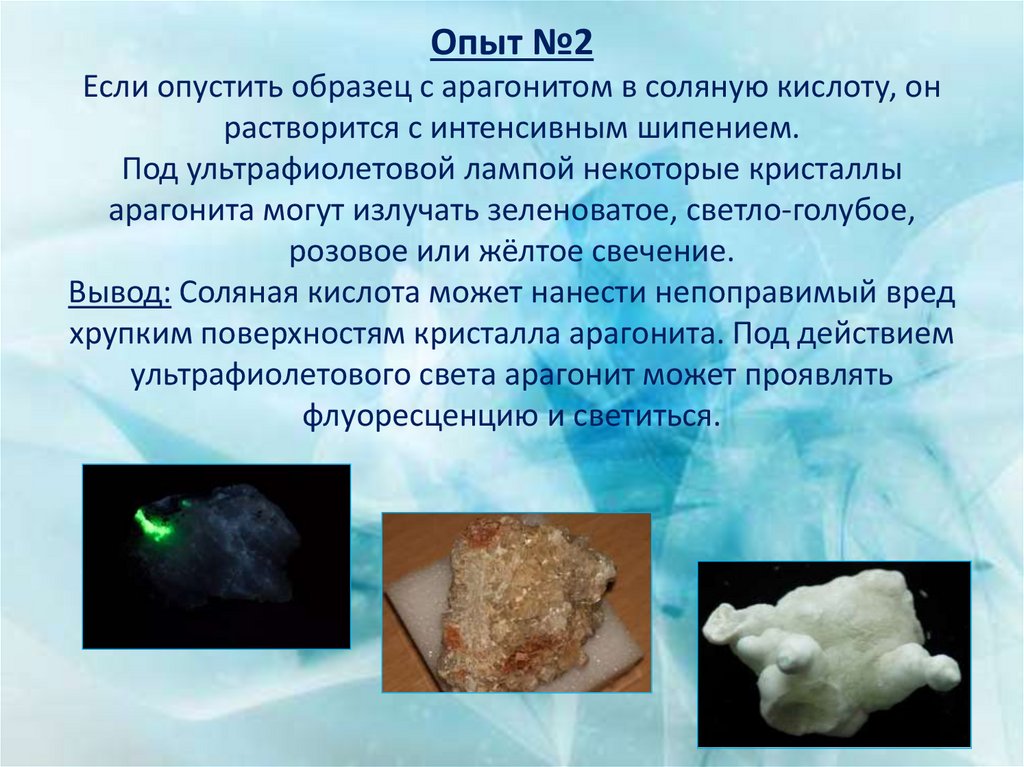 Опыт №2
Если опустить образец с арагонитом в соляную кислоту, он растворится с интенсивным шипением.
Под ультрафиолетовой лампой некоторые кристаллы арагонита могут излучать зеленоватое, светло-голубое, розовое или жёлтое свечение.
Вывод: Соляная кислота может нанести непоправимый вред хрупким поверхностям кристалла арагонита. Под действием ультрафиолетового света арагонит может проявлять флуоресценцию и светиться.